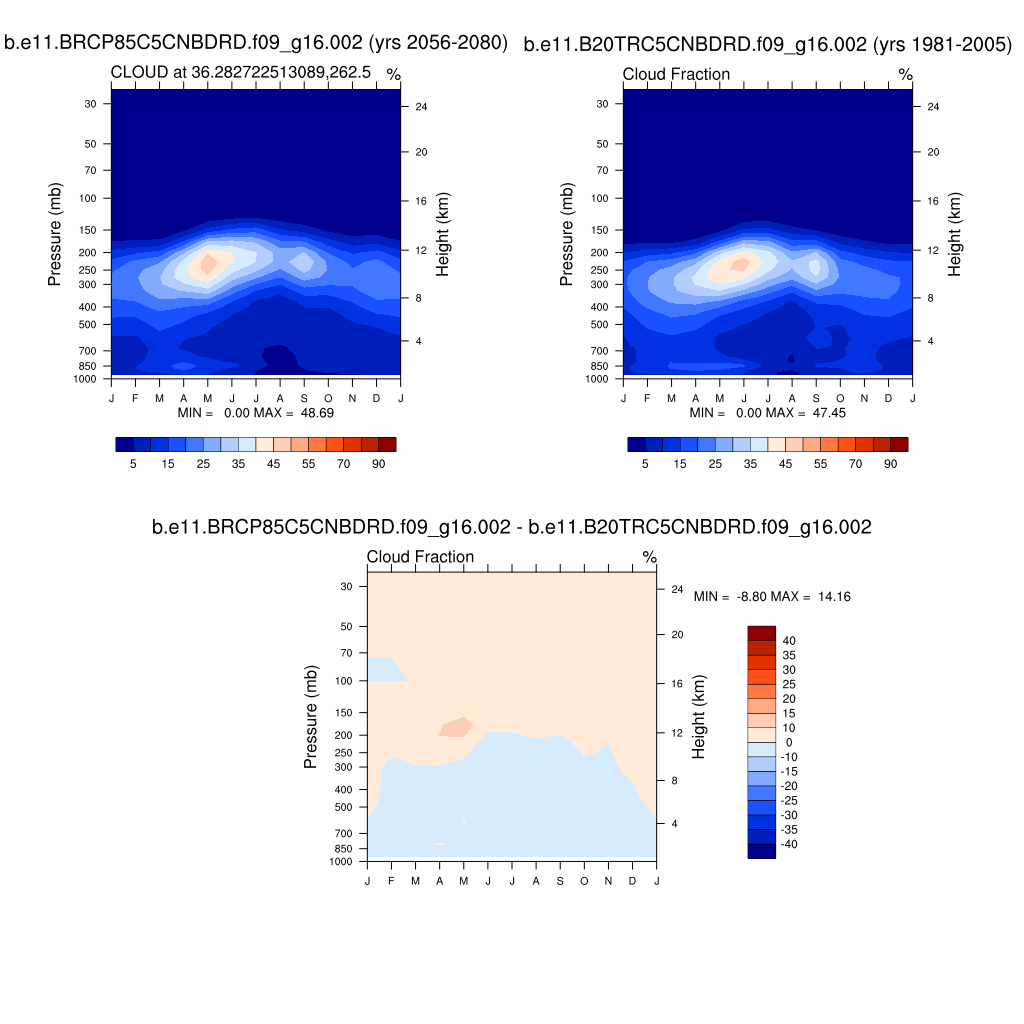 b.e11.BRCP85C5CNBDRD.f09_g16.002 (yrs 2056-2080)

CLOUD at 36.282722513089,262.5 %

Pressure (mb)
30
50
70
100
150
200
250
300
400
500
700
850
1000

Height (km)
24
20
16
12
8
4

J F M A M J J A S O N D J

MIN = 0.00 MAX = 48.69

5 15 25 35 45 55 70 90

b.e11.B20TRC5CNBDRD.f09_g16.002 (yrs 1981-2005)

Cloud Fraction %

Pressure (mb)
30
50
70
100
150
200
250
300
400
500
700
850
1000

Height (km)
24
20
16
12
8
4

J F M A M J J A S O N D J

MIN = 0.00 MAX = 47.45

5 15 25 35 45 55 70 90

b.e11.BRCP85C5CNBDRD.f09_g16.002 - b.e11.B20TRC5CNBDRD.f09_g16.002

Cloud Fraction %

Pressure (mb)
30
50
70
100
150
200
250
300
400
500
700
850
1000

Height (km)
24
20
16
12
8
4

J F M A M J J A S O N D J

MIN = -8.80 MAX = 14.16

40
35
30
25
20
15
10
0
-10
-15
-20
-25
-30
-35
-40